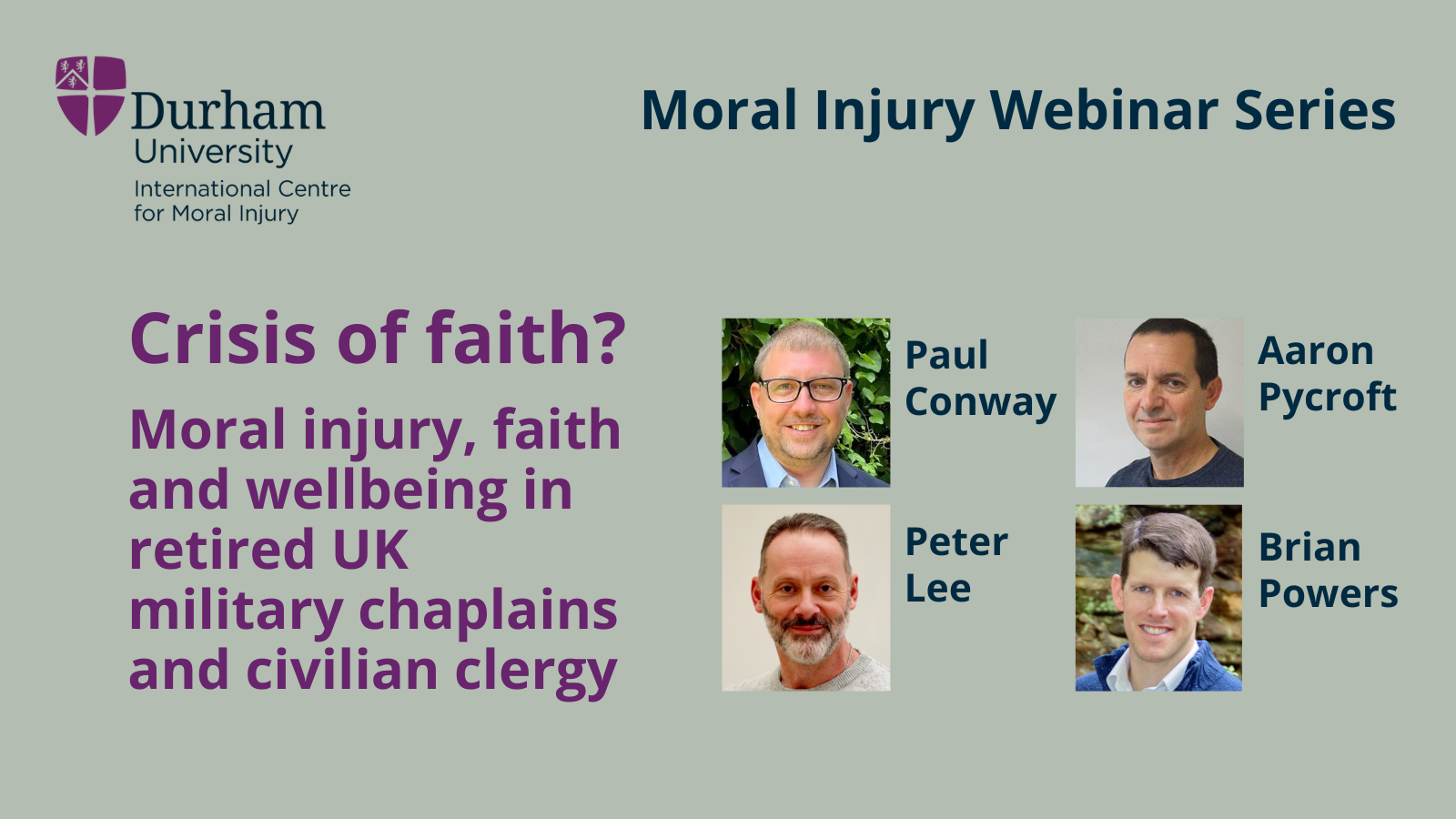 Durham University
International Centre for Moral Injury

Moral Injury Webinar Series

Crisis of faith?

Moral injury, faith and wellbeing in retired UK military chaplains and civilian clergy

Paul Conway

Aaron Pycroft

Peter Lee

Brian Powers